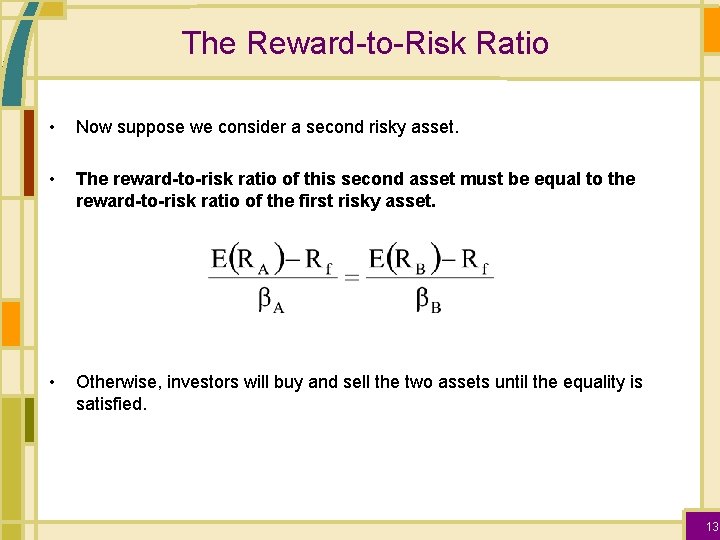 The Reward-to-Risk Ratio

• Now suppose we consider a second risky asset.

• The reward-to-risk ratio of this second asset must be equal to the reward-to-risk ratio of the first risky asset.

$\frac{E(R_A) - R_f}{\beta_A} = \frac{E(R_B) - R_f}{\beta_B}$

• Otherwise, investors will buy and sell the two assets until the equality is satisfied.

13